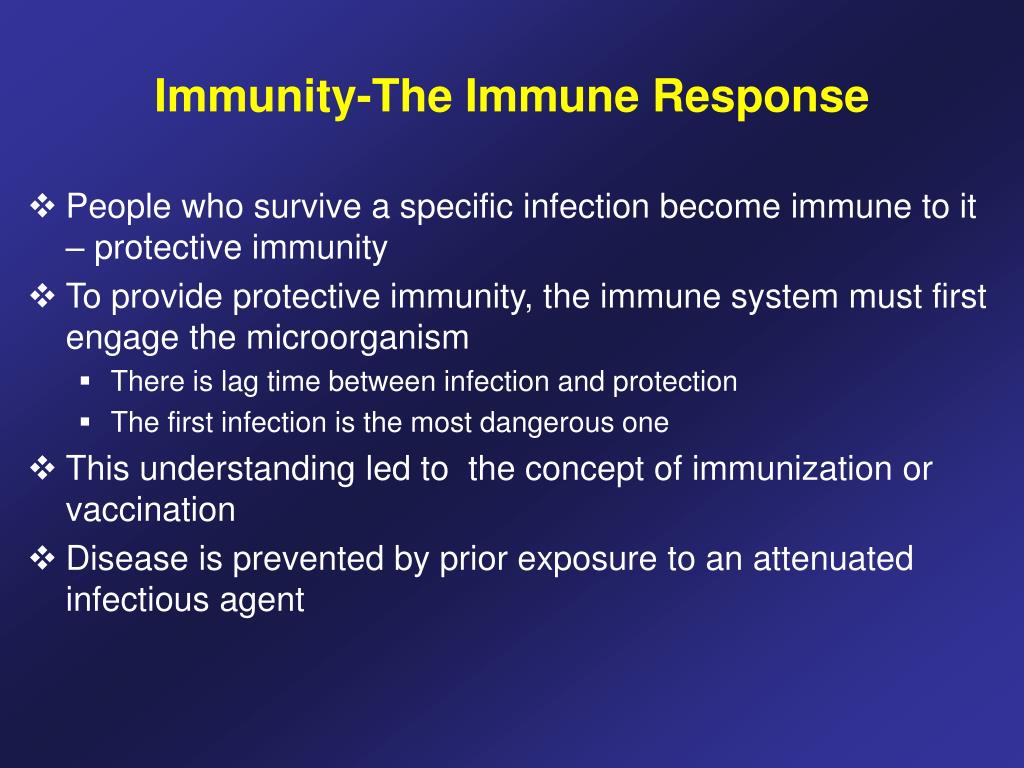 Immunity-The Immune Response

❖ People who survive a specific infection become immune to it – protective immunity

❖ To provide protective immunity, the immune system must first engage the microorganism

▪ There is lag time between infection and protection

▪ The first infection is the most dangerous one

❖ This understanding led to  the concept of immunization or vaccination

❖ Disease is prevented by prior exposure to an attenuated infectious agent